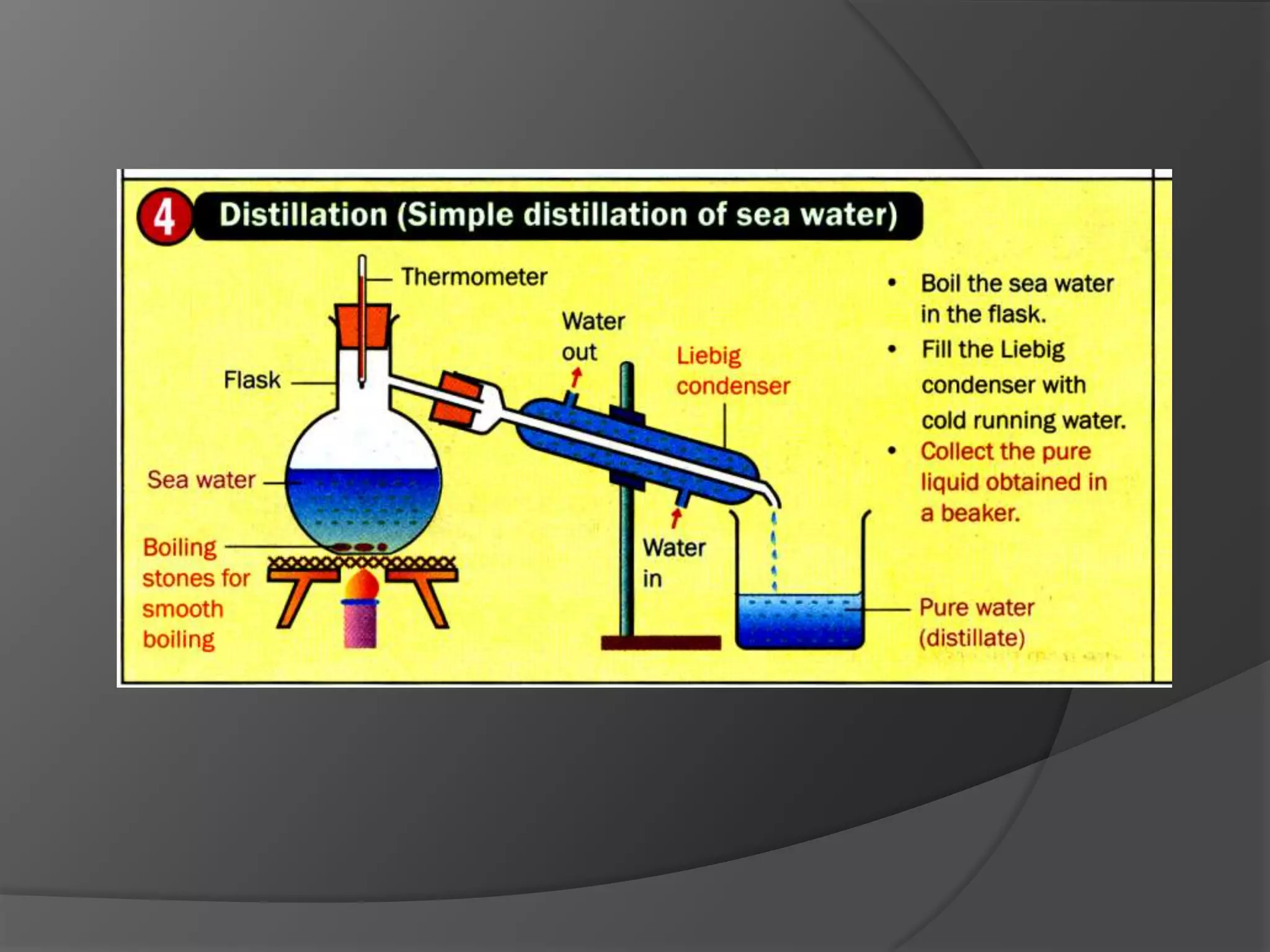 4 Distillation (Simple distillation of sea water)

Thermometer

Flask

Sea water

Boiling stones for smooth boiling

Water out

Liebig condenser

Water in

Pure water (distillate)

• Boil the sea water in the flask.
• Fill the Liebig condenser with cold running water.
• Collect the pure liquid obtained in a beaker.